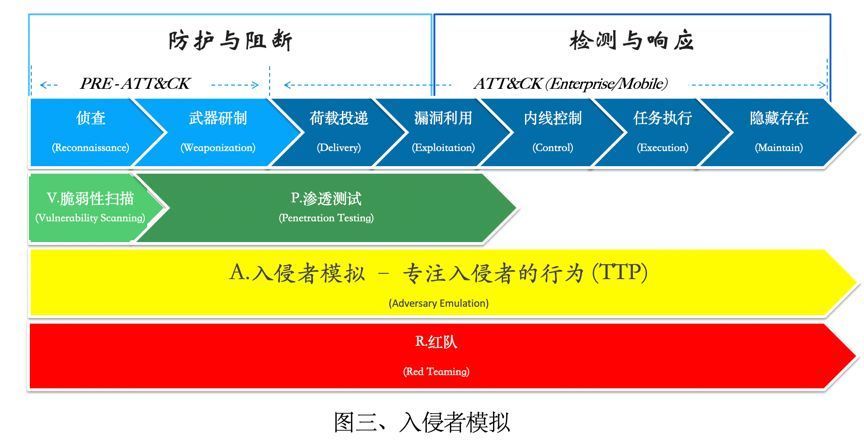 防护与阻断

检测与响应

PRE - ATT&CK

ATT&CK (Enterprise/Mobile)

侦查
(Reconnaissance)

武器研制
(Weaponization)

荷载投递
(Delivery)

漏洞利用
(Exploitation)

内线控制
(Control)

任务执行
(Execution)

隐藏存在
(Maintain)

V.脆弱性扫描
(Vulnerability Scanning)

P.渗透测试
(Penetration Testing)

A.入侵者模拟 - 专注入侵者的行为 (TTP)
(Adversary Emulation)

R.红队
(Red Teaming)

图三、入侵者模拟